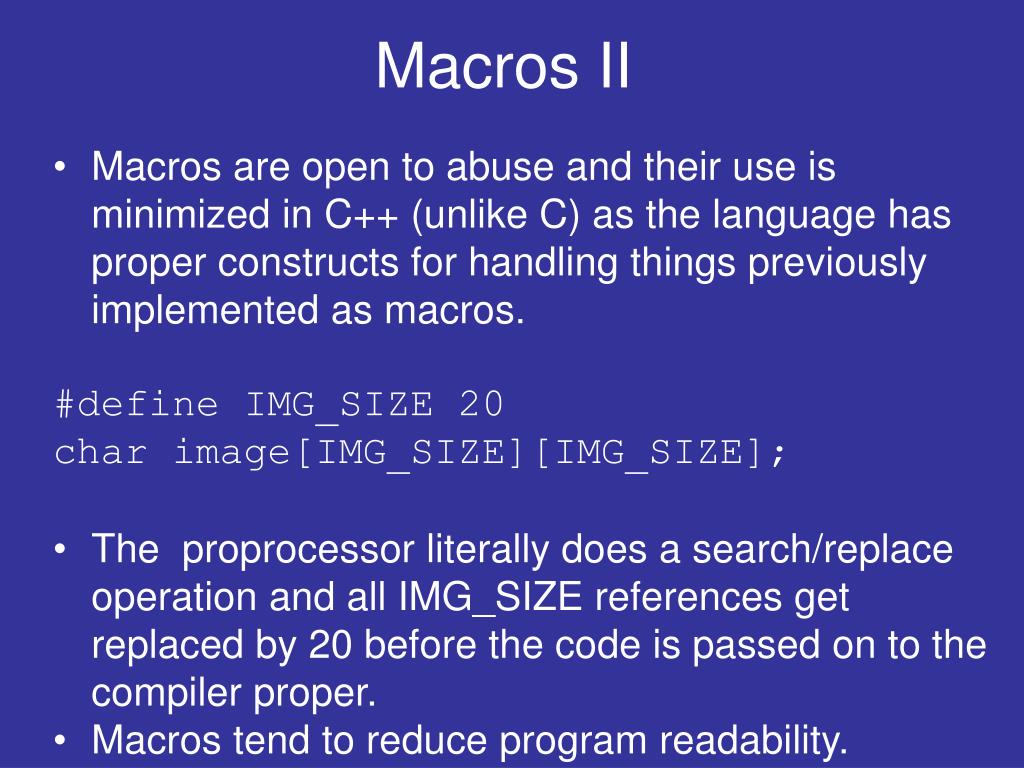 Macros II

• Macros are open to abuse and their use is minimized in C++ (unlike C) as the language has proper constructs for handling things previously implemented as macros.

#define IMG_SIZE 20
char image[IMG_SIZE][IMG_SIZE];

• The  proprocessor literally does a search/replace operation and all IMG_SIZE references get replaced by 20 before the code is passed on to the compiler proper.
• Macros tend to reduce program readability.